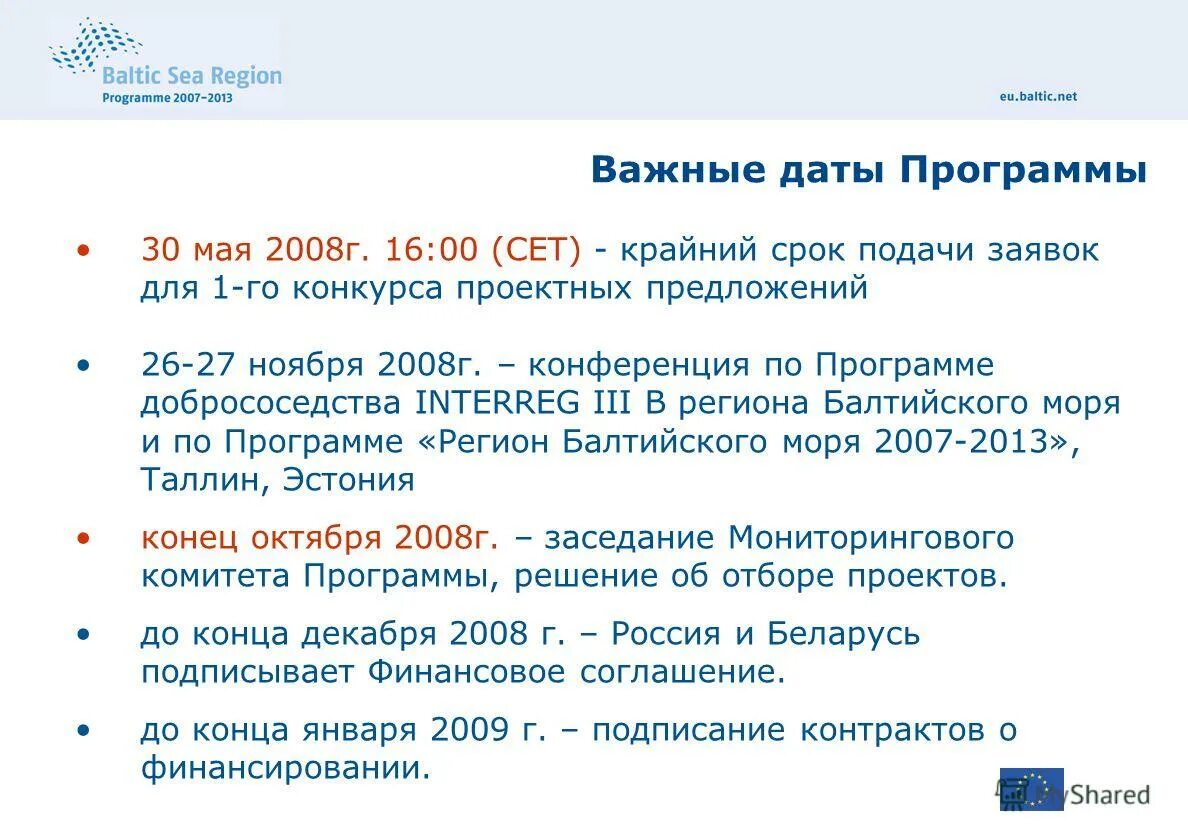 Baltic Sea Region
Programme 2007-2013

eu.baltic.net

Важные даты Программы

• 30 мая 2008г. 16:00 (CET) - крайний срок подачи заявок для 1-го конкурса проектных предложений

• 26-27 ноября 2008г. – конференция по Программе добрососедства INTERREG III B региона Балтийского моря и по Программе «Регион Балтийского моря 2007-2013», Таллин, Эстония

• конец октября 2008г. – заседание Мониторингового комитета Программы, решение об отборе проектов.

• до конца декабря 2008 г. – Россия и Беларусь подписывает Финансовое соглашение.

• до конца января 2009 г. – подписание контрактов о финансировании.

MyShared